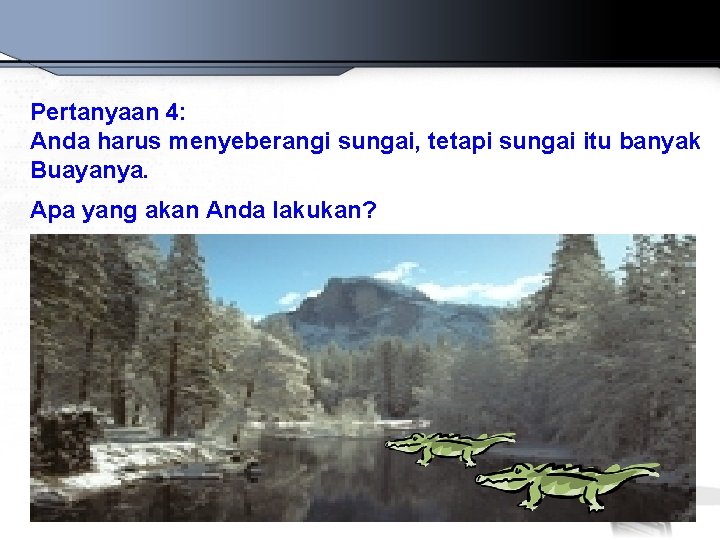 Pertanyaan 4:
Anda harus menyeberangi sungai, tetapi sungai itu banyak Buayanya.

Apa yang akan Anda lakukan?